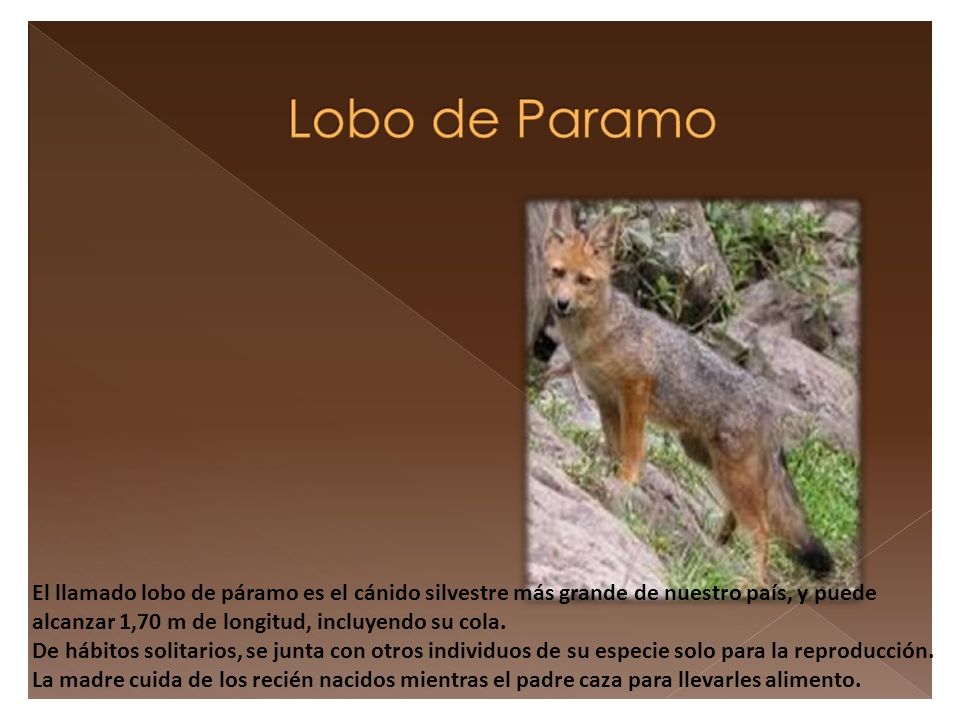 Lobo de Paramo

El llamado lobo de páramo es el cánido silvestre más grande de nuestro país, y puede alcanzar 1,70 m de longitud, incluyendo su cola.
De hábitos solitarios, se junta con otros individuos de su especie solo para la reproducción.
La madre cuida de los recién nacidos mientras el padre caza para llevarles alimento.